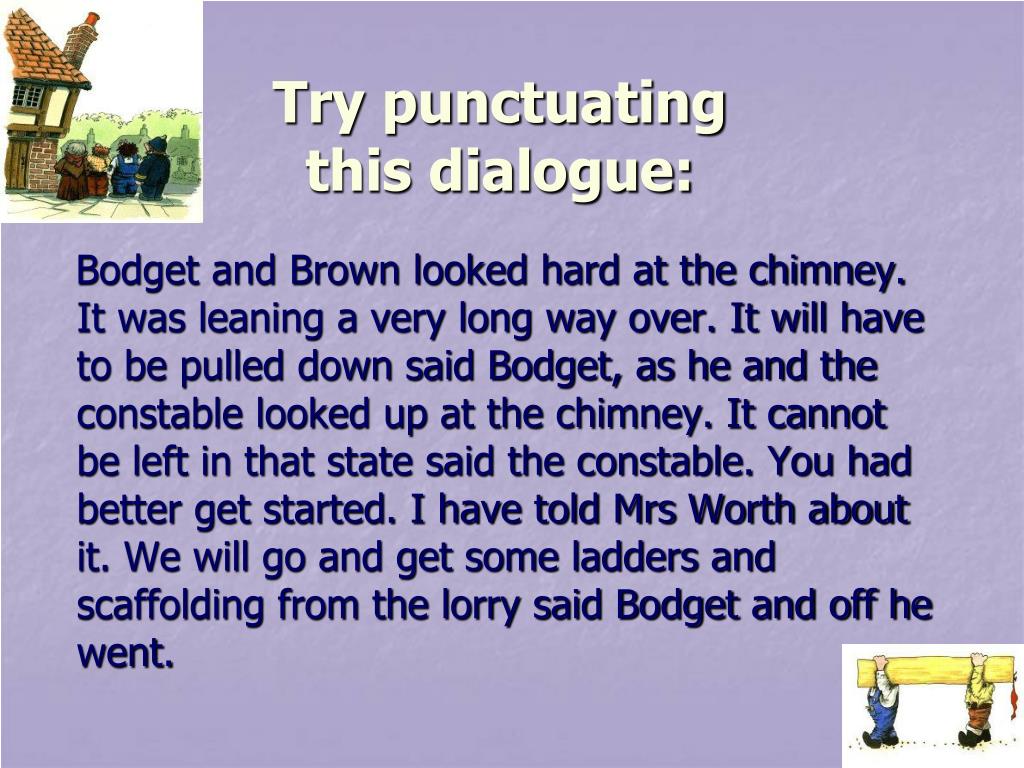 Try punctuating this dialogue:

Bodget and Brown looked hard at the chimney. It was leaning a very long way over. It will have to be pulled down said Bodget, as he and the constable looked up at the chimney. It cannot be left in that state said the constable. You had better get started. I have told Mrs Worth about it. We will go and get some ladders and scaffolding from the lorry said Bodget and off he went.